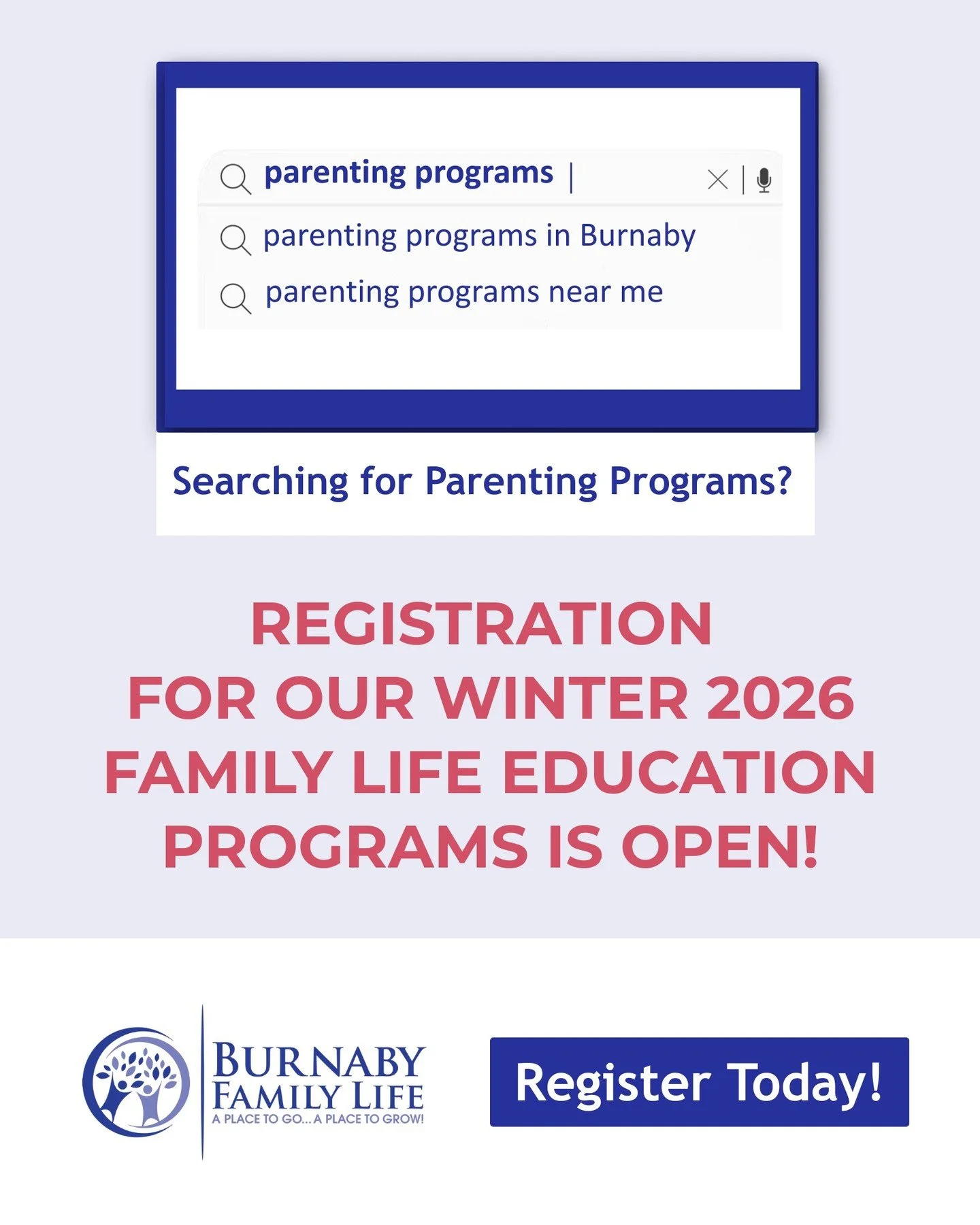 parenting programs |

parenting programs in Burnaby

parenting programs near me

Searching for Parenting Programs?

REGISTRATION FOR OUR WINTER 2026 FAMILY LIFE EDUCATION PROGRAMS IS OPEN!

BURNABY FAMILY LIFE
A PLACE TO GO... A PLACE TO GROW!

Register Today!